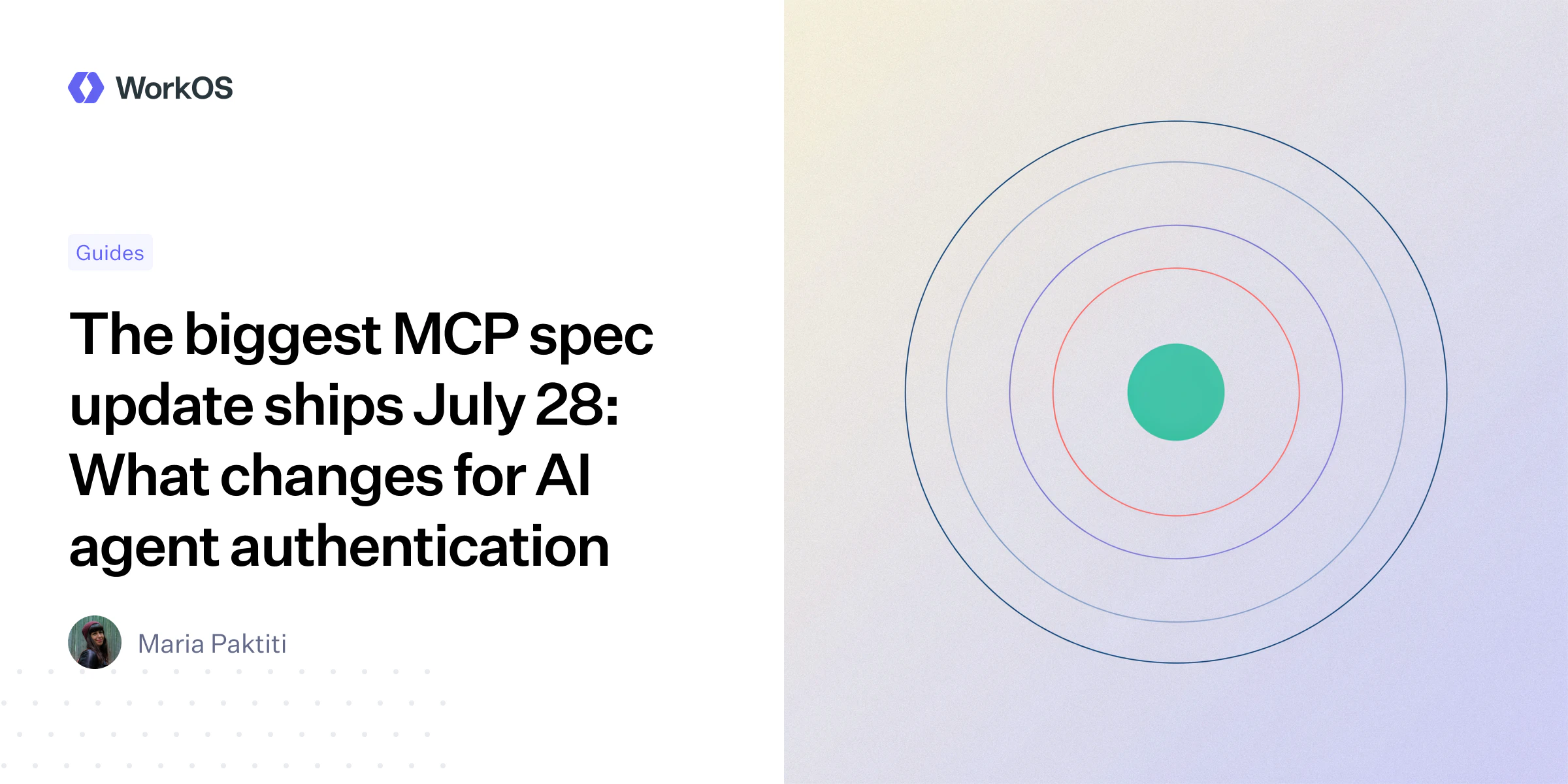 WorkOS

Guides

The biggest MCP spec update ships July 28: What changes for AI agent authentication

Maria Paktiti